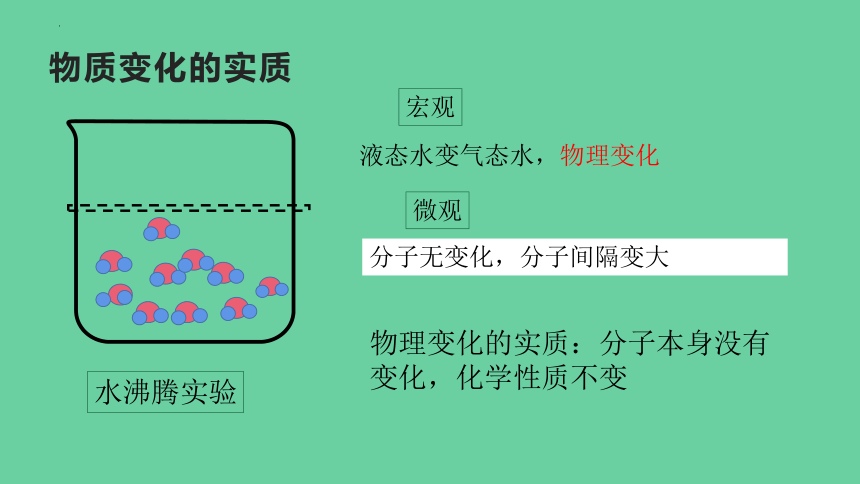 物质变化的实质

宏观

液态水变气态水，物理变化

微观

分子无变化，分子间隔变大

物理变化的实质：分子本身没有变化，化学性质不变

水沸腾实验